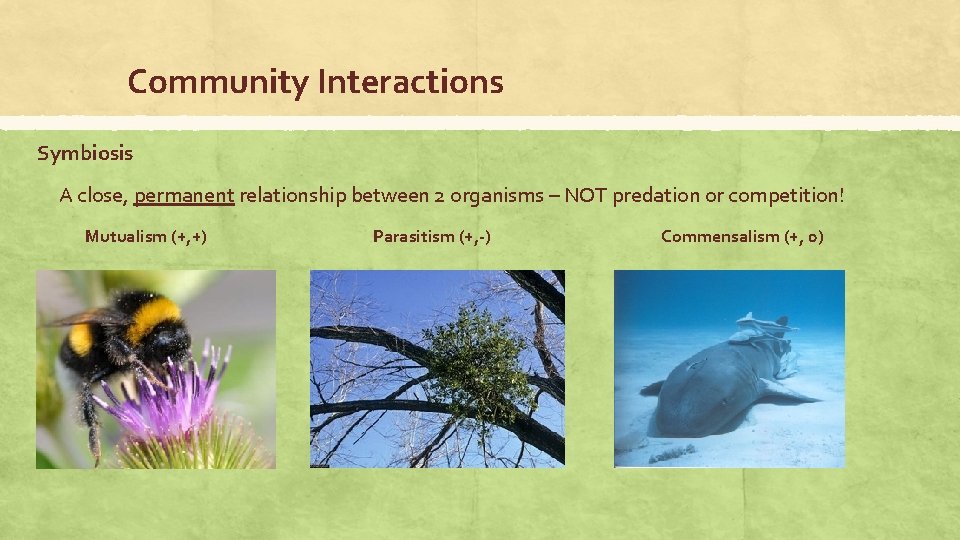 Community Interactions

Symbiosis

A close, permanent relationship between 2 organisms – NOT predation or competition!

Mutualism (+,+)

Parasitism (+,-)

Commensalism (+, 0)